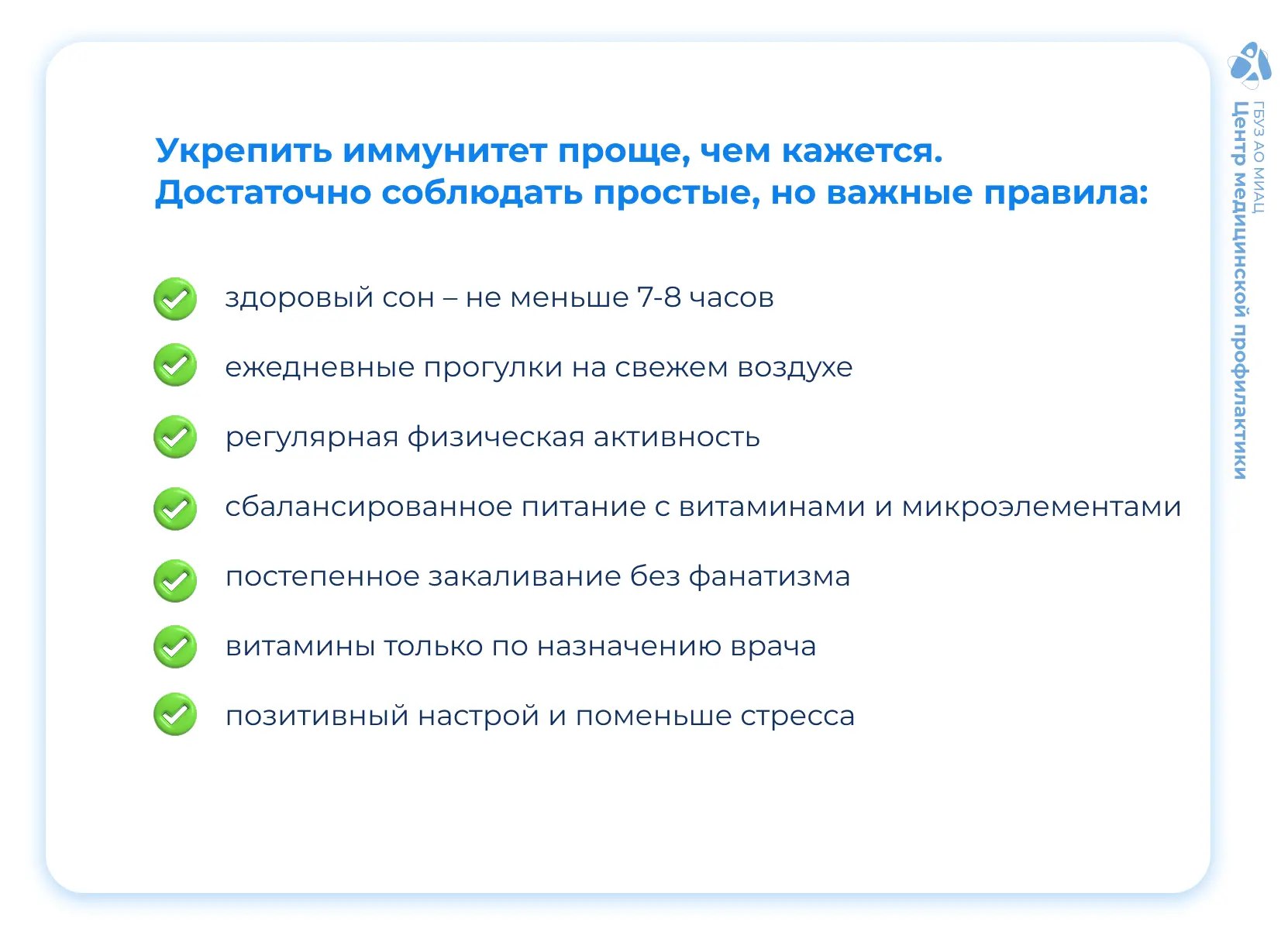 Укрепить иммунитет проще, чем кажется.
Достаточно соблюдать простые, но важные правила:

здоровый сон – не меньше 7-8 часов

ежедневные прогулки на свежем воздухе

регулярная физическая активность

сбалансированное питание с витаминами и микроэлементами

постепенное закаливание без фанатизма

витамины только по назначению врача

позитивный настрой и поменьше стресса

ГБУЗ АО МИАЦ
Центр медицинской профилактики